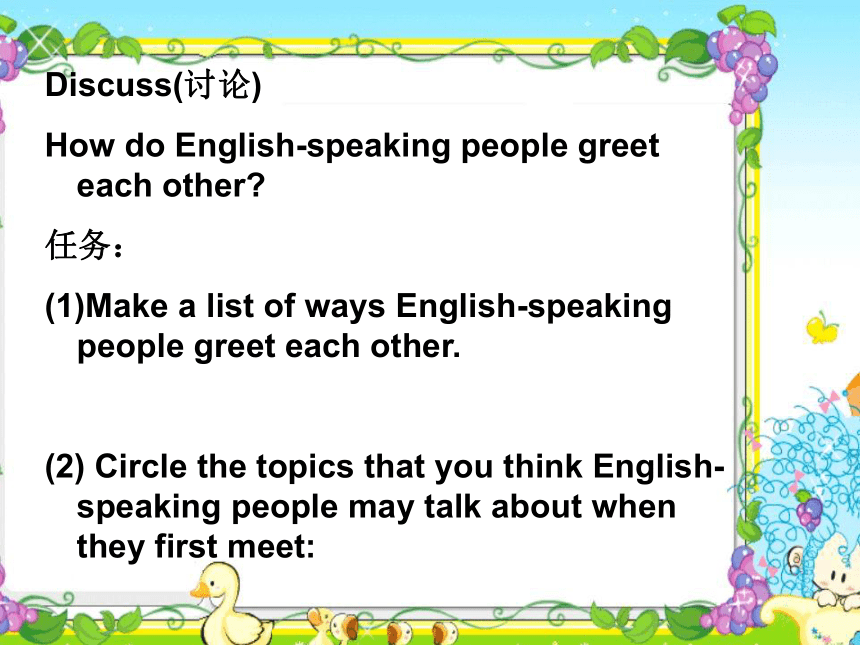 Discuss(讨论)

How do English-speaking people greet each other?

任务：

(1)Make a list of ways English-speaking people greet each other.

(2) Circle the topics that you think English-speaking people may talk about when they first meet: